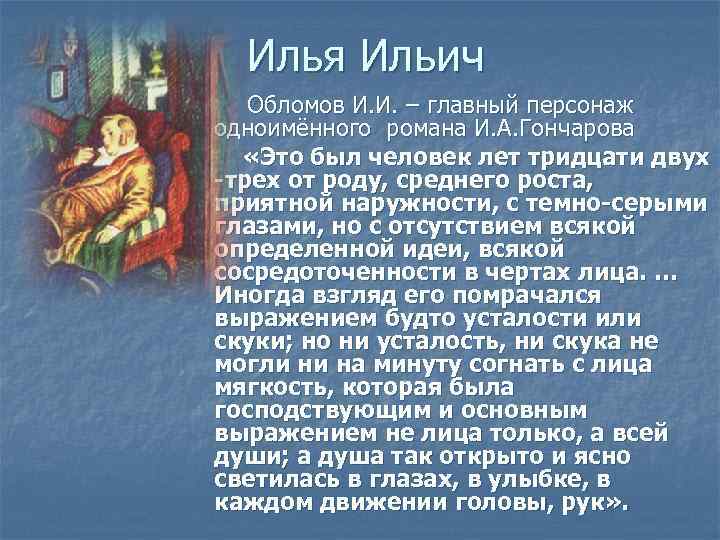 Илья Ильич

Обломов И.И. – главный персонаж одноимённого романа И.А.Гончарова

«Это был человек лет тридцати двух -трех от роду, среднего роста, приятной наружности, с темно-серыми глазами, но с отсутствием всякой определенной идеи, всякой сосредоточенности в чертах лица. ... Иногда взгляд его помрачался выражением будто усталости или скуки; но ни усталость, ни скука не могли ни на минуту согнать с лица мягкость, которая была господствующим и основным выражением не лица только, а всей души; а душа так открыто и ясно светилась в глазах, в улыбке, в каждом движении головы, рук».